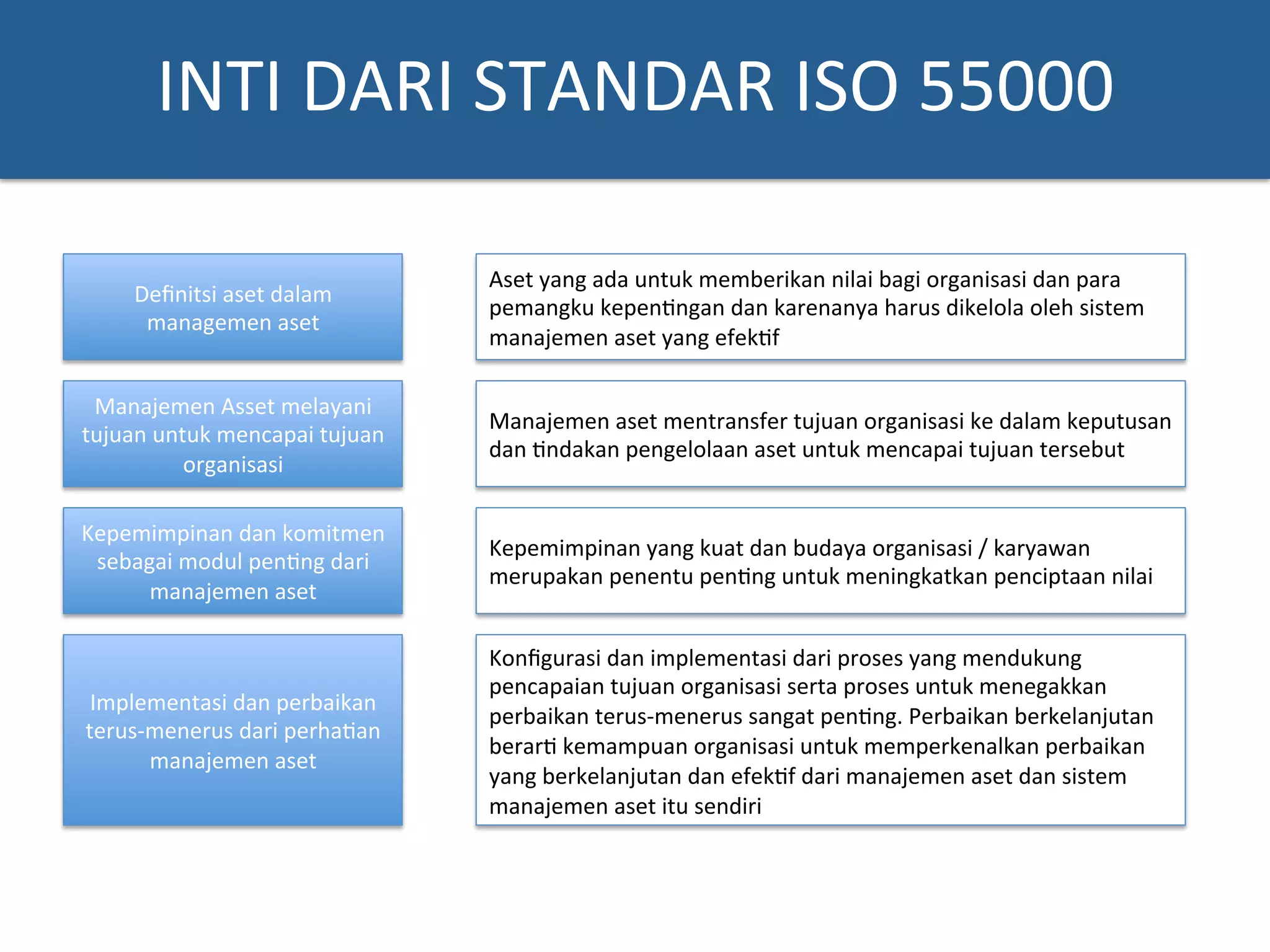 INTI DARI STANDAR ISO 55000

Definitsi aset dalam managemen aset

Aset yang ada untuk memberikan nilai bagi organisasi dan para pemangku kepentingan dan karenanya harus dikelola oleh sistem manajemen aset yang efektif

Manajemen Asset melayani tujuan untuk mencapai tujuan organisasi

Manajemen aset mentransfer tujuan organisasi ke dalam keputusan dan tindakan pengelolaan aset untuk mencapai tujuan tersebut

Kepemimpinan dan komitmen sebagai modul penting dari manajemen aset

Kepemimpinan yang kuat dan budaya organisasi / karyawan merupakan penentu penting untuk meningkatkan penciptaan nilai

Implementasi dan perbaikan terus-menerus dari perhatian manajemen aset

Konfigurasi dan implementasi dari proses yang mendukung pencapaian tujuan organisasi serta proses untuk menegakkan perbaikan terus-menerus sangat penting. Perbaikan berkelanjutan berarti kemampuan organisasi untuk memperkenalkan perbaikan yang berkelanjutan dan efektif dari manajemen aset dan sistem manajemen aset itu sendiri